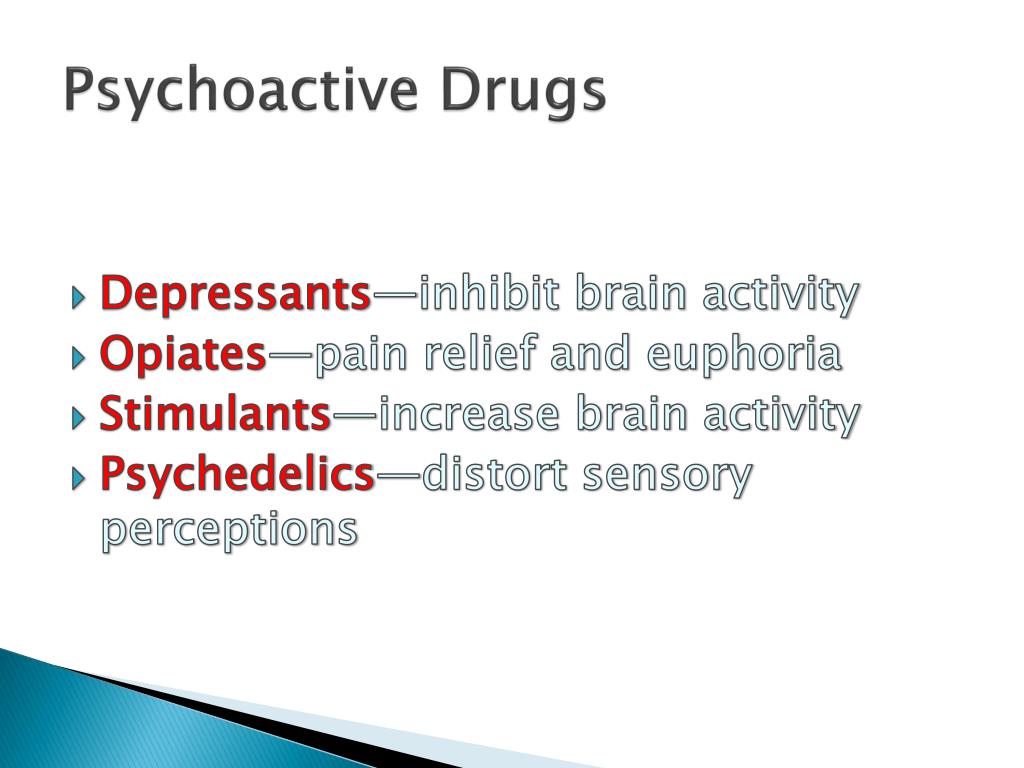 Psychoactive Drugs

Depressants—inhibit brain activity
Opiates—pain relief and euphoria
Stimulants—increase brain activity
Psychedelics—distort sensory perceptions